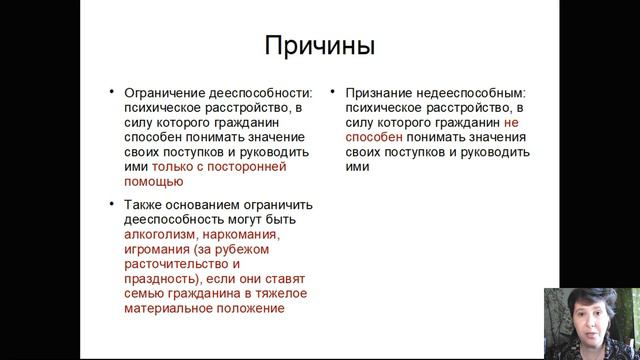 Причины

• Ограничение дееспособности: психическое расстройство, в силу которого гражданин способен понимать значение своих поступков и руководить ими только с посторонней помощью

• Также основанием ограничить дееспособность могут быть алкоголизм, наркомания, игромания (за рубежом расточительство и праздность), если они ставят семью гражданина в тяжелое материальное положение

• Признание недееспособным: психическое расстройство, в силу которого гражданин не способен понимать значения своих поступков и руководить ими